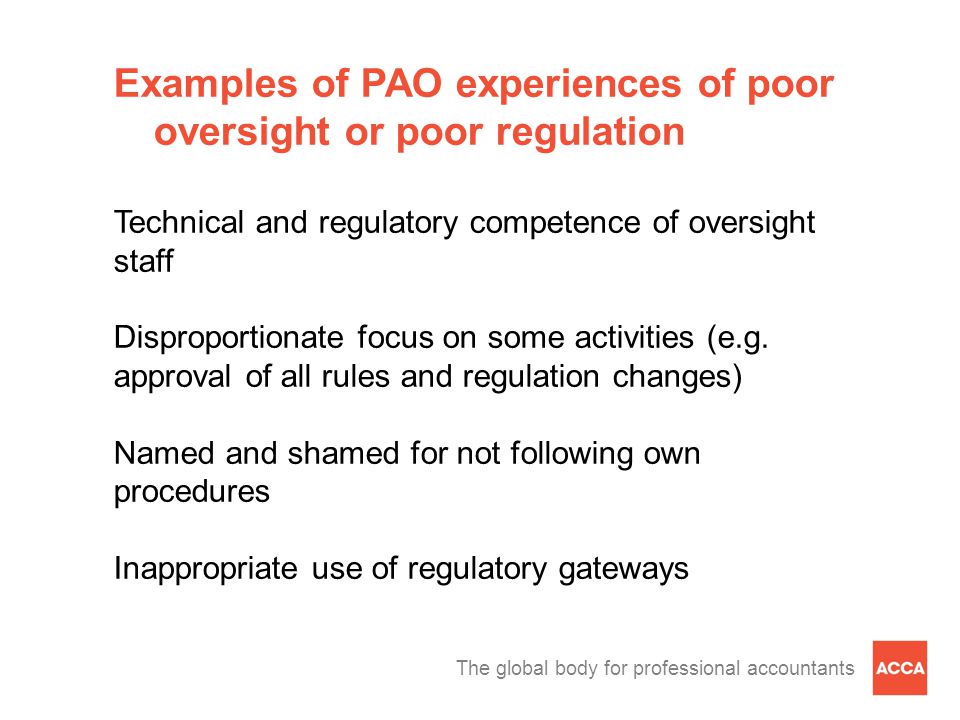 Examples of PAO experiences of poor oversight or poor regulation

Technical and regulatory competence of oversight staff

Disproportionate focus on some activities (e.g. approval of all rules and regulation changes)

Named and shamed for not following own procedures

Inappropriate use of regulatory gateways

The global body for professional accountants

ACCA